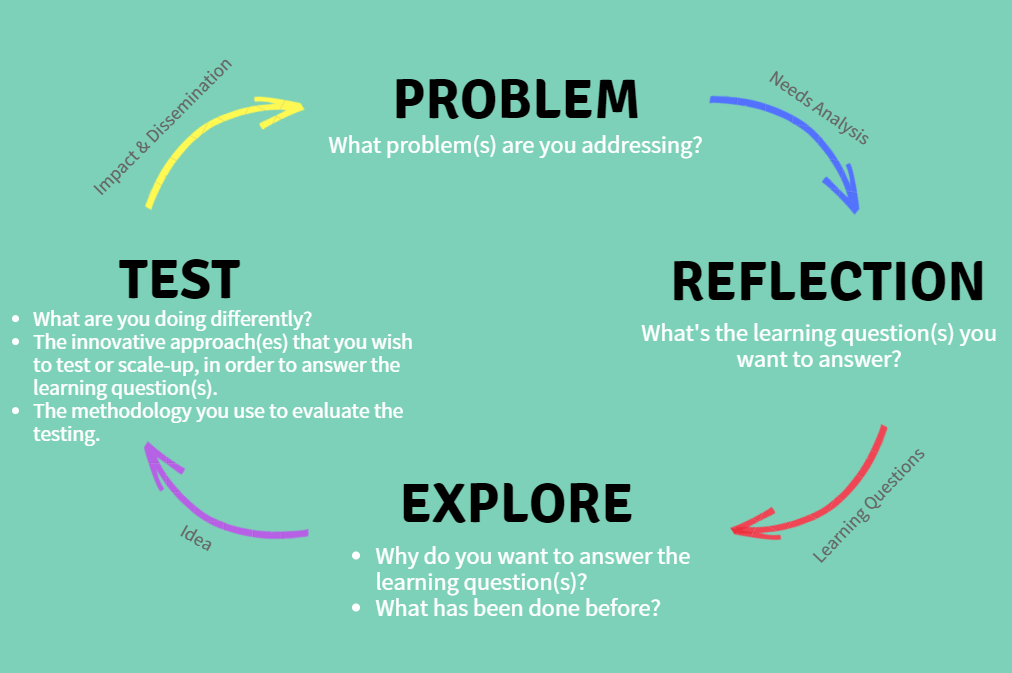 PROBLEM
What problem(s) are you addressing?

Needs Analysis

REFLECTION
What's the learning question(s) you want to answer?

Learning Questions

EXPLORE
- Why do you want to answer the learning question(s)?
- What has been done before?

Idea

TEST
- What are you doing differently?
- The innovative approach(es) that you wish to test or scale-up, in order to answer the learning question(s).
- The methodology you use to evaluate the testing.

Impact & Dissemination